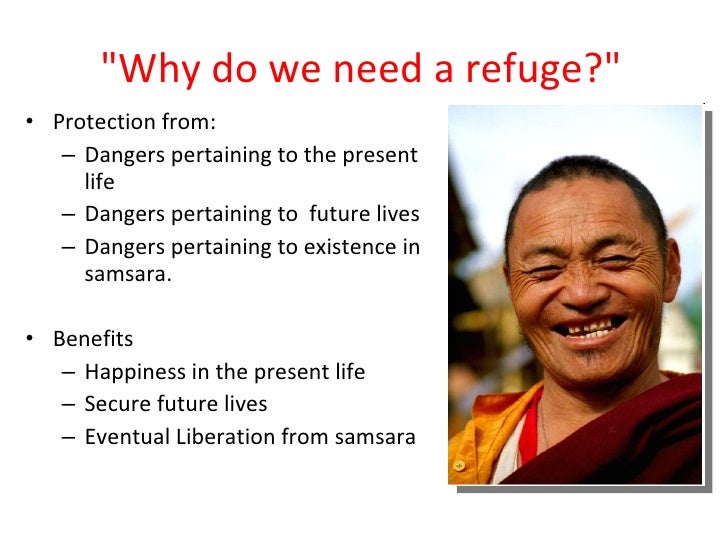 "Why do we need a refuge?"

• Protection from:
  – Dangers pertaining to the present life
  – Dangers pertaining to future lives
  – Dangers pertaining to existence in samsara.

• Benefits
  – Happiness in the present life
  – Secure future lives
  – Eventual Liberation from samsara